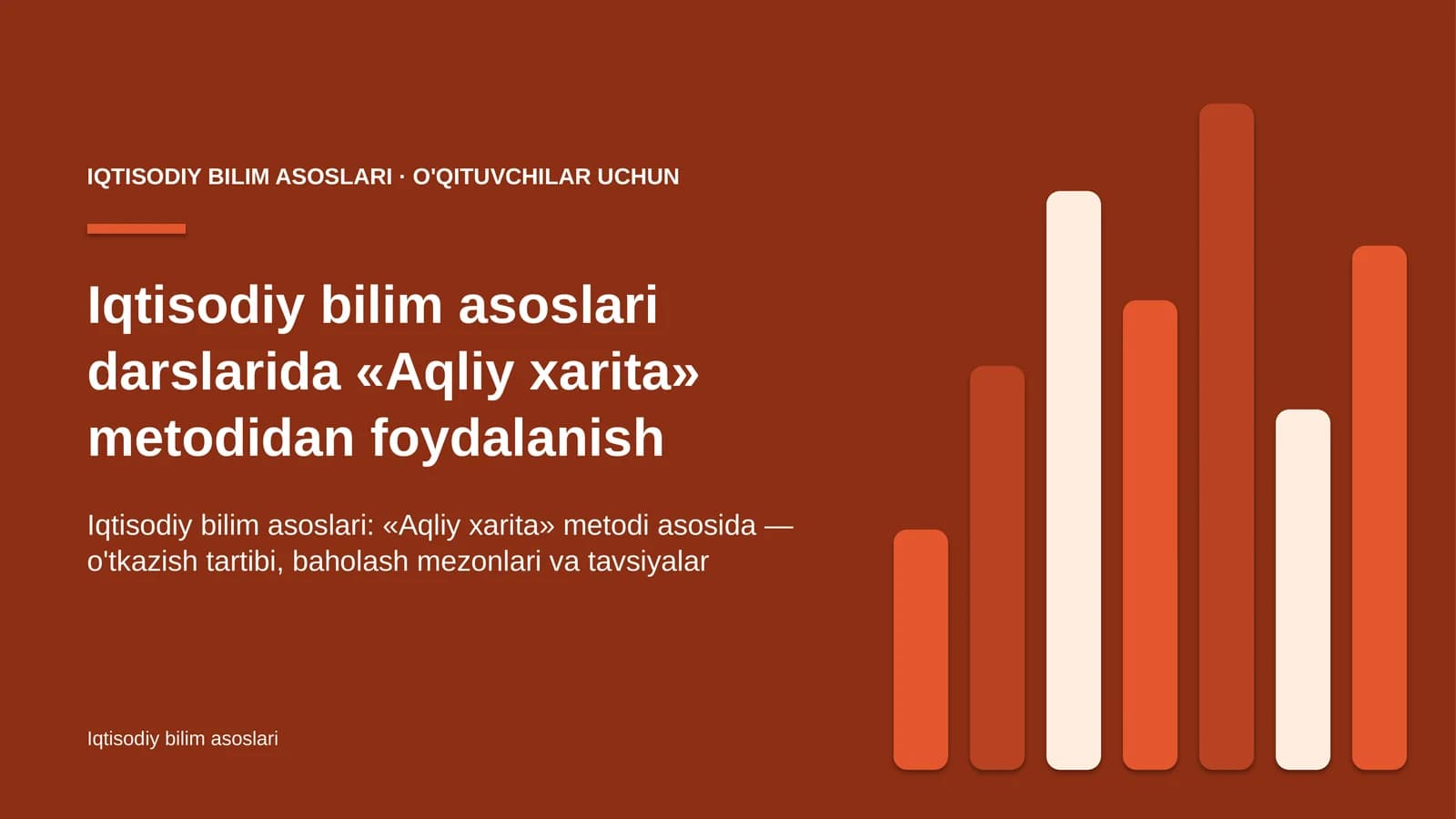 IQTISODIY BILIM ASOSLARI · O'QITUVCHILAR UCHUN

Iqtisodiy bilim asoslari darslarida «Aqliy xarita» metodidan foydalanish

Iqtisodiy bilim asoslari: «Aqliy xarita» metodi asosida — o'tkazish tartibi, baholash mezonlari va tavsiyalar

Iqtisodiy bilim asoslari